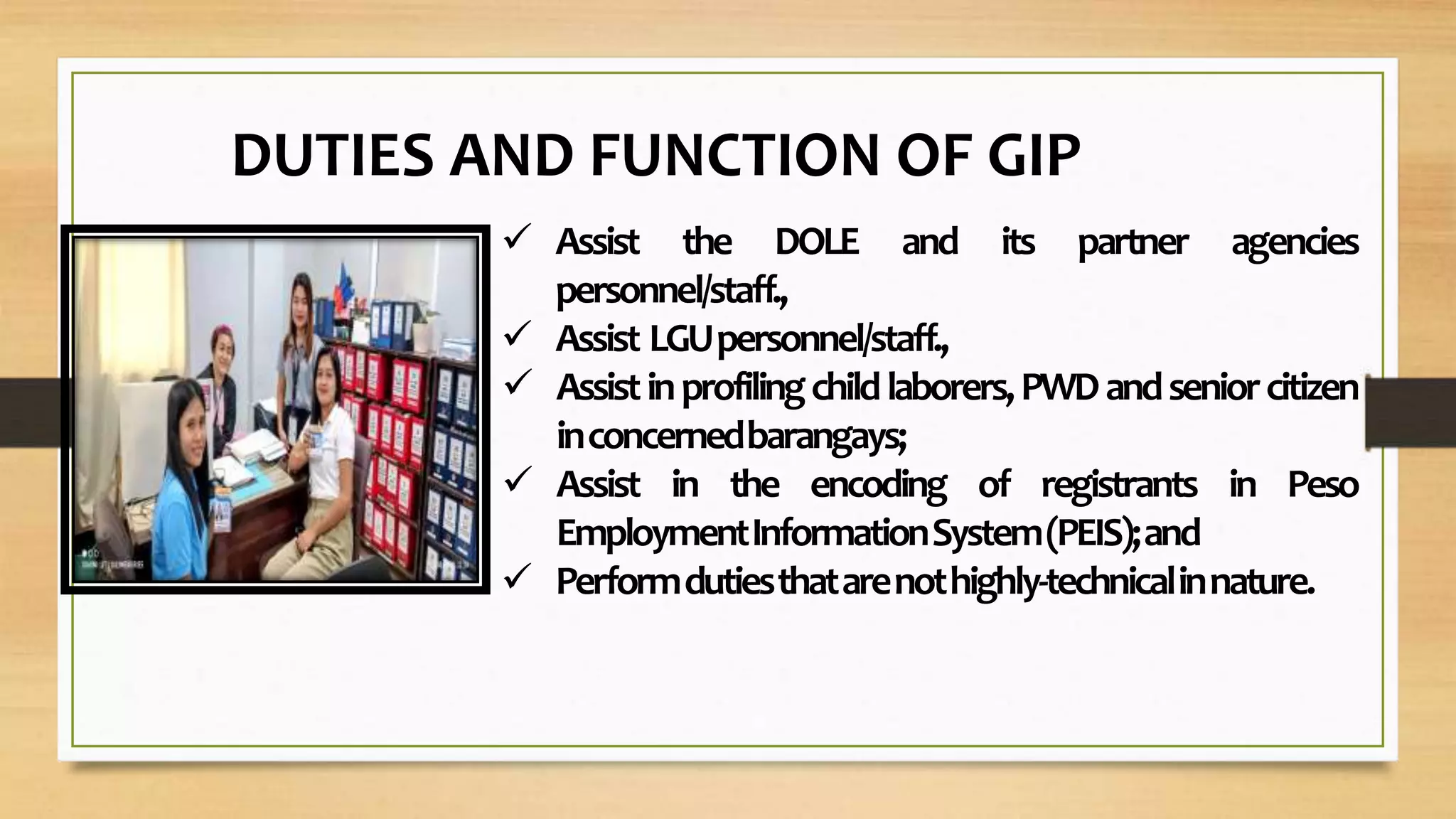 DUTIES AND FUNCTION OF GIP

✓ Assist the DOLE and its partner agencies personnel/staff.,
✓ Assist LGU personnel/staff.,
✓ Assist in profiling child laborers, PWD and senior citizen in concerned barangays;
✓ Assist in the encoding of registrants in Peso Employment Information System (PEIS); and
✓ Perform duties that are not highly-technical in nature.